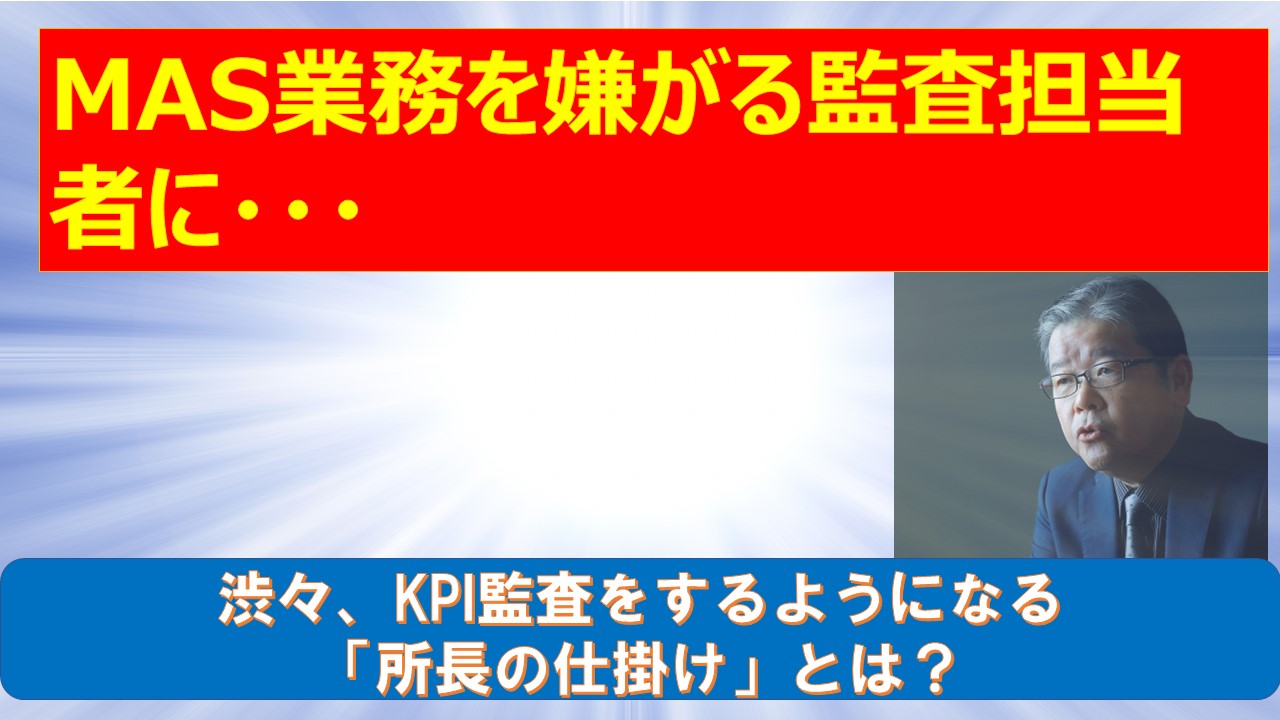 MAS業務を嫌がる監査担当者に・・・

渋々、KPI監査をするようになる
「所長の仕掛け」とは？